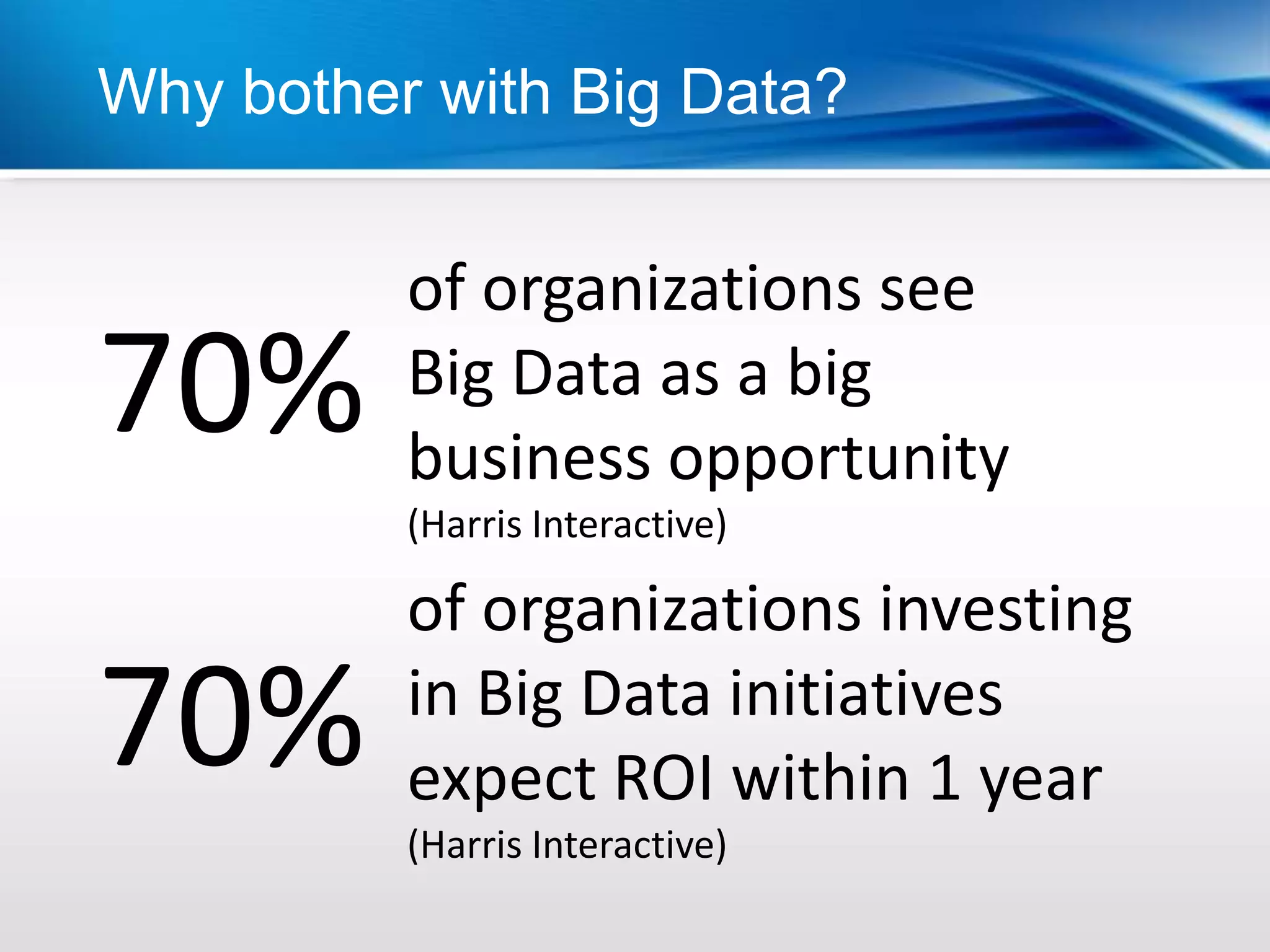 Why bother with Big Data?

70%

of organizations see Big Data as a big business opportunity
(Harris Interactive)

70%

of organizations investing in Big Data initiatives expect ROI within 1 year
(Harris Interactive)